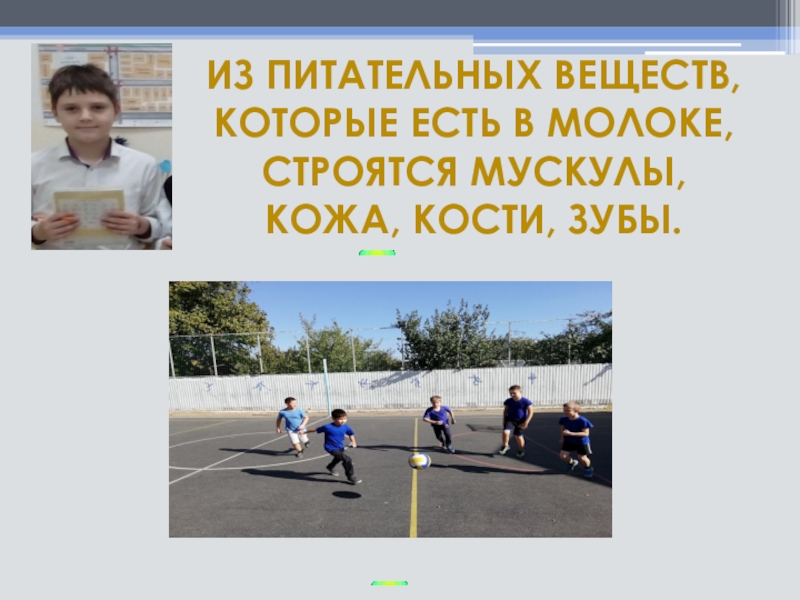 ИЗ ПИТАТЕЛЬНЫХ ВЕЩЕСТВ, КОТОРЫЕ ЕСТЬ В МОЛОКЕ, СТРОЯТСЯ МУСКУЛЫ, КОЖА, КОСТИ, ЗУБЫ.